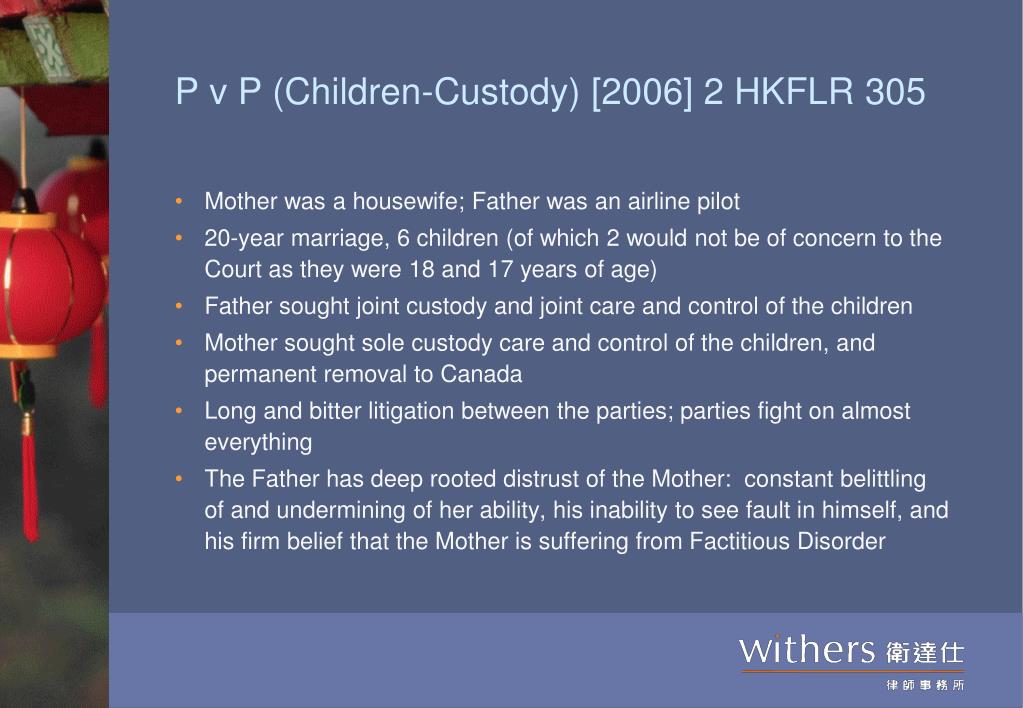 P v P (Children-Custody) [2006] 2 HKFLR 305

• Mother was a housewife; Father was an airline pilot
• 20-year marriage, 6 children (of which 2 would not be of concern to the Court as they were 18 and 17 years of age)
• Father sought joint custody and joint care and control of the children
• Mother sought sole custody care and control of the children, and permanent removal to Canada
• Long and bitter litigation between the parties; parties fight on almost everything
• The Father has deep rooted distrust of the Mother: constant belittling of and undermining of her ability, his inability to see fault in himself, and his firm belief that the Mother is suffering from Factitious Disorder

withers 衛達仕
律師事務所